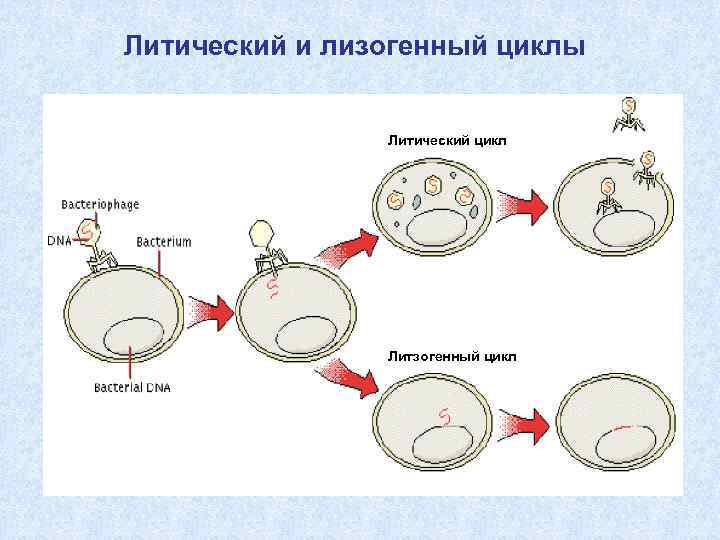 Литический и лизогенный циклы

Bacteriophage

DNA

Bacterium

Bacterial DNA

Литический цикл

Литзогенный цикл